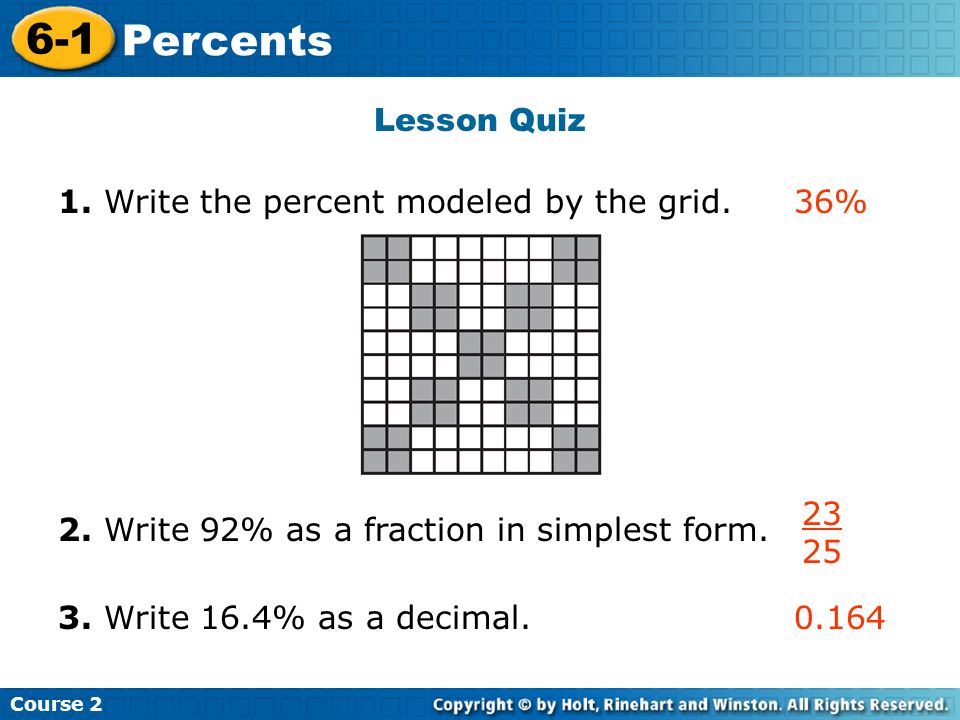 6-1 Percents

Lesson Quiz

1. Write the percent modeled by the grid. 36%

2. Write 92% as a fraction in simplest form. $\frac{23}{25}$

3. Write 16.4% as a decimal. 0.164

Course 2

Copyright © by Holt, Rinehart and Winston. All Rights Reserved.